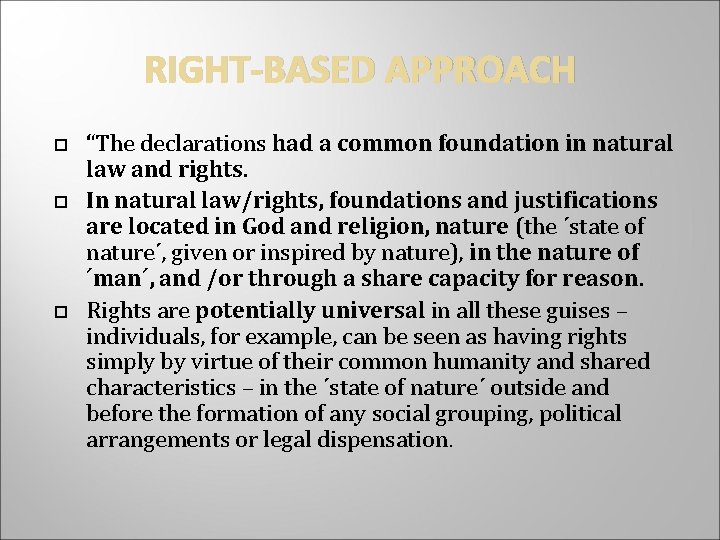 RIGHT-BASED APPROACH

“The declarations had a common foundation in natural law and rights.

In natural law/rights, foundations and justifications are located in God and religion, nature (the ´state of nature´, given or inspired by nature), in the nature of ´man´, and /or through a share capacity for reason.

Rights are potentially universal in all these guises – individuals, for example, can be seen as having rights simply by virtue of their common humanity and shared characteristics – in the ´state of nature´ outside and before the formation of any social grouping, political arrangements or legal dispensation.